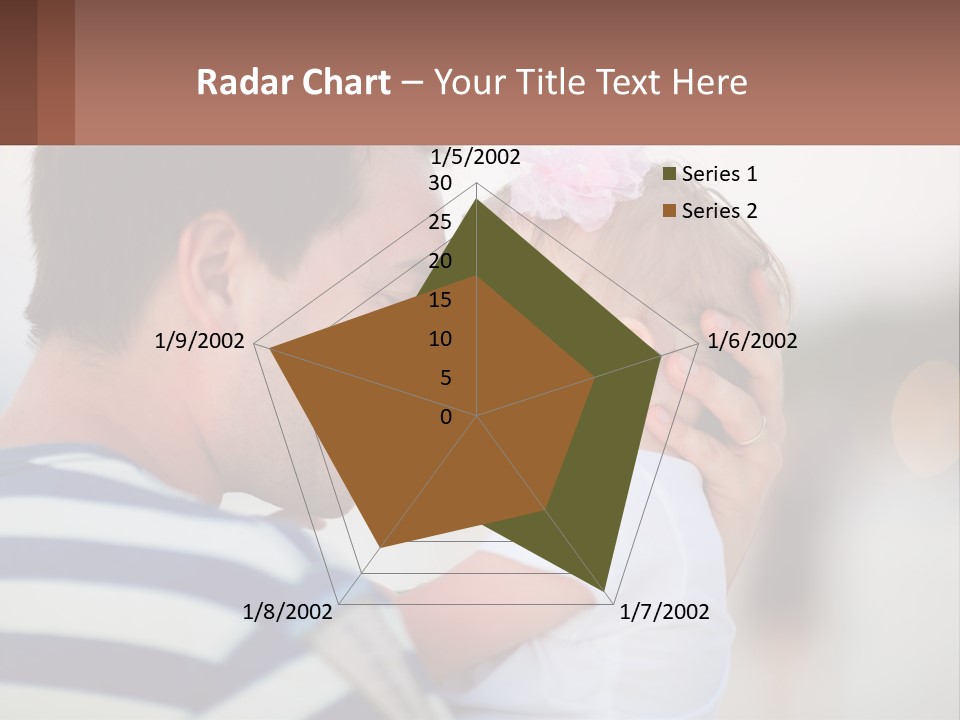 Radar Chart – Your Title Text Here

1/5/2002
30
25
20
15
10
5
0
1/6/2002
1/7/2002
1/8/2002
1/9/2002

Series 1
Series 2